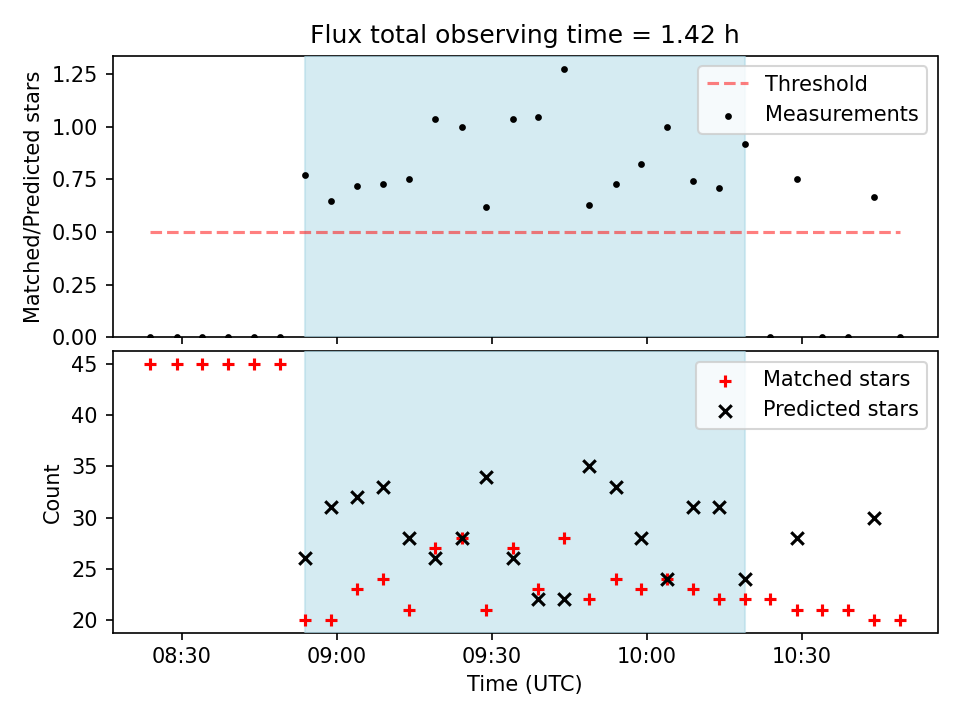 Flux total observing time = 1.42 h

Matched/Predicted stars

1.25
1.00
0.75
0.50
0.25
0.00

Threshold
Measurements

Count

45
40
35
30
25
20

Matched stars
Predicted stars

08:30
09:00
09:30
10:00
10:30

Time (UTC)